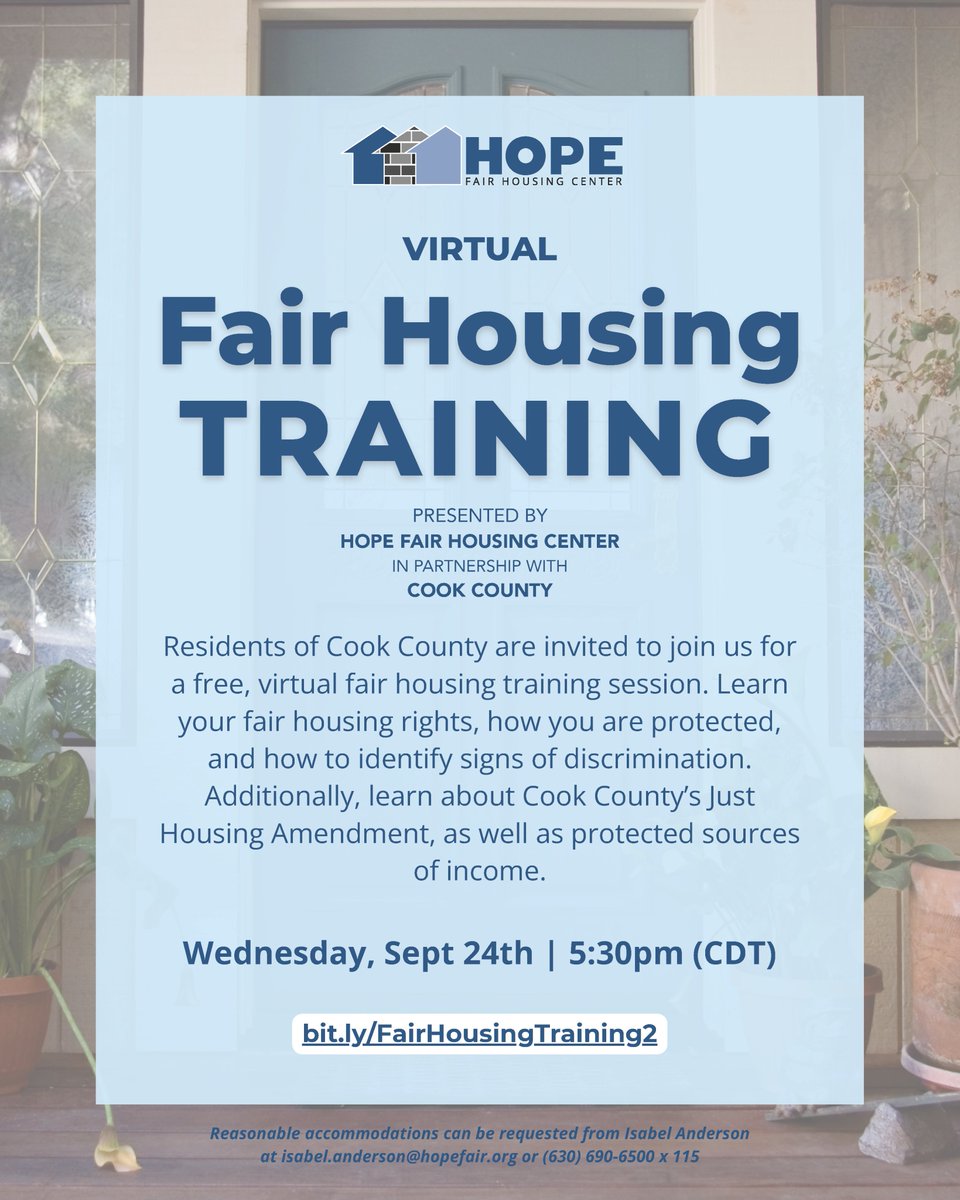 HOPE
FAIR HOUSING CENTER

VIRTUAL

Fair Housing TRAINING

PRESENTED BY
HOPE FAIR HOUSING CENTER
IN PARTNERSHIP WITH
COOK COUNTY

Residents of Cook County are invited to join us for a free, virtual fair housing training session. Learn your fair housing rights, how you are protected, and how to identify signs of discrimination. Additionally, learn about Cook County's Just Housing Amendment, as well as protected sources of income.

Wednesday, Sept 24th | 5:30pm (CDT)

bit.ly/FairHousingTraining2

Reasonable accommodations can be requested from Isabel Anderson at isabel.anderson@hopefair.org or (630) 690-6500 x 115